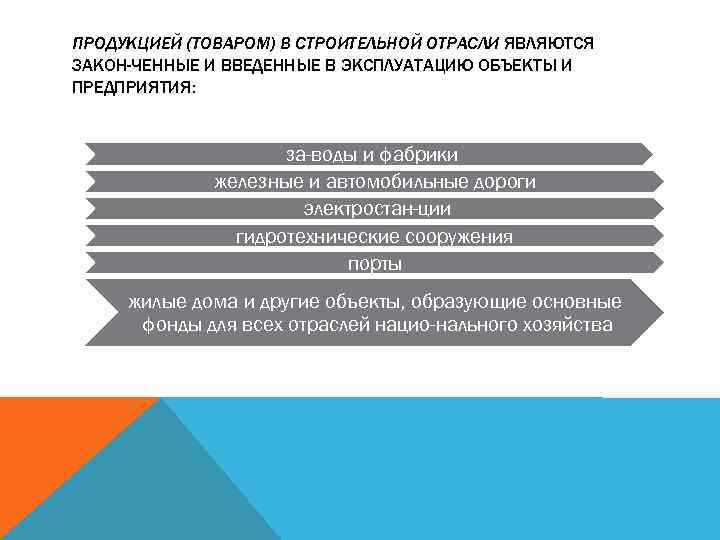 ПРОДУКЦИЕЙ (ТОВАРОМ) В СТРОИТЕЛЬНОЙ ОТРАСЛИ ЯВЛЯЮТСЯ ЗАКОН-ЧЕННЫЕ И ВВЕДЕННЫЕ В ЭКСПЛУАТАЦИЮ ОБЪЕКТЫ И ПРЕДПРИЯТИЯ:

за-воды и фабрики

железные и автомобильные дороги

электростан-ции

гидротехнические сооружения

порты

жилые дома и другие объекты, образующие основные фонды для всех отраслей нацио-нального хозяйства